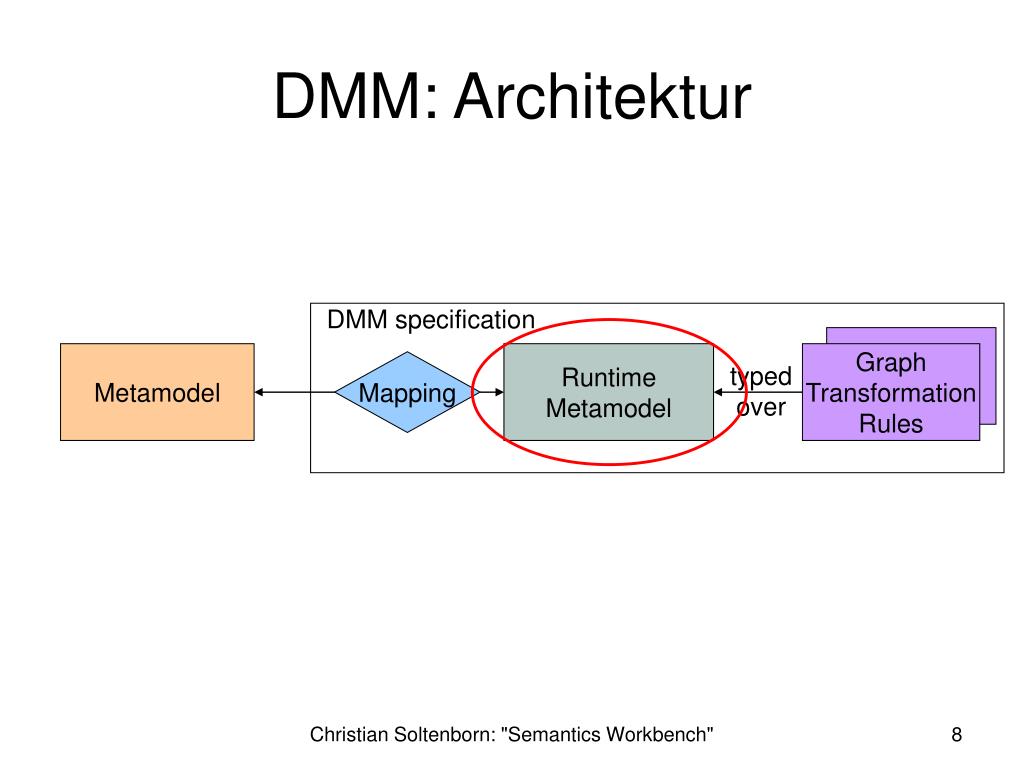 DMM: Architektur

DMM specification

Metamodel

Mapping

Runtime Metamodel

typed over

Graph Transformation Rules

Christian Soltenborn: "Semantics Workbench"

8